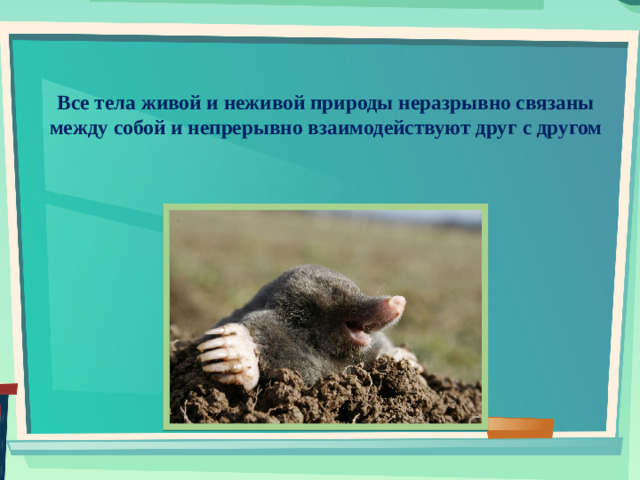 Все тела живой и неживой природы неразрывно связаны между собой и непрерывно взаимодействуют друг с другом